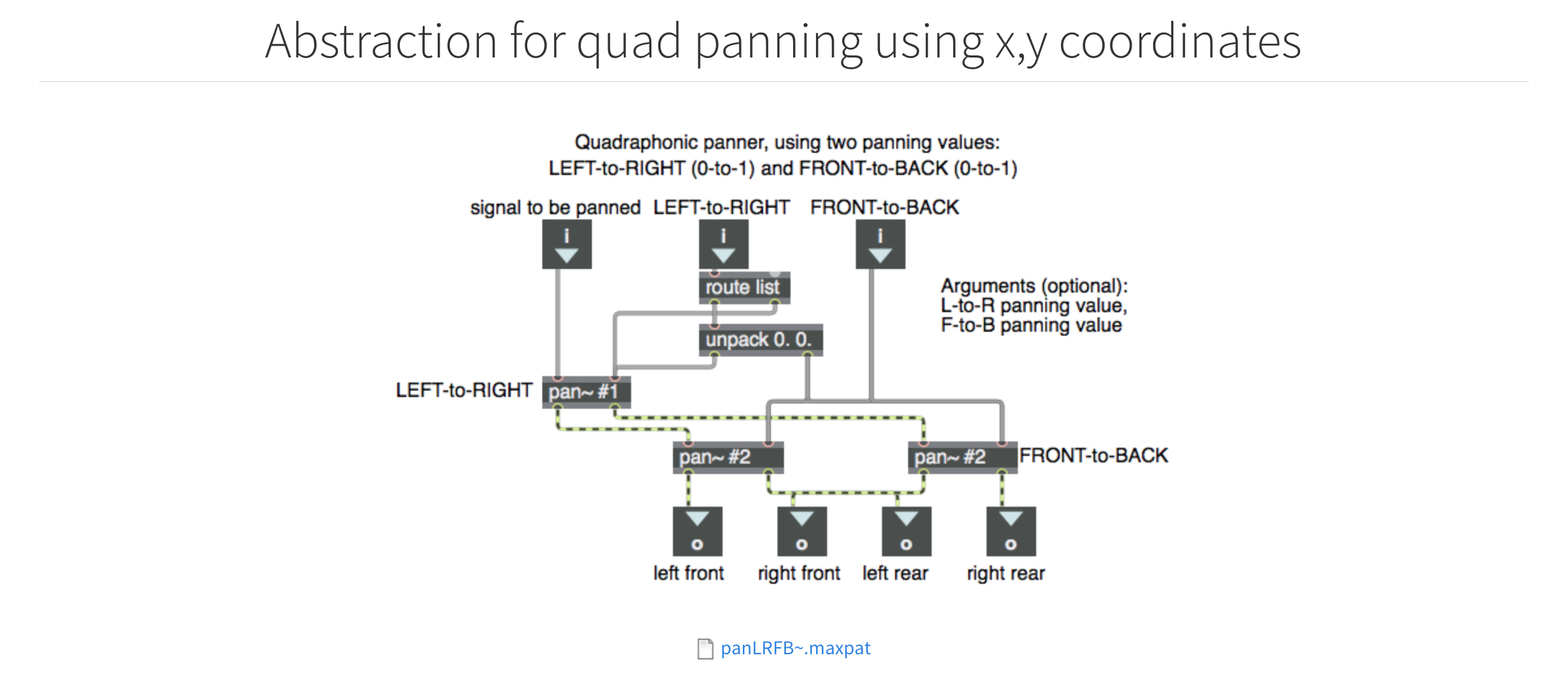 Abstraction for quad panning using x,y coordinates

Quadraphonic panner, using two panning values:
LEFT-to-RIGHT (0-to-1) and FRONT-to-BACK (0-to-1)

signal to be panned LEFT-to-RIGHT FRONT-to-BACK

i i i

route list

Arguments (optional):
L-to-R panning value,
F-to-B panning value

unpack 0. 0.

LEFT-to-RIGHT pan~ #1

pan~ #2 pan~ #2 FRONT-to-BACK

o o o o

left front right front left rear right rear

panLRFB~.maxpat